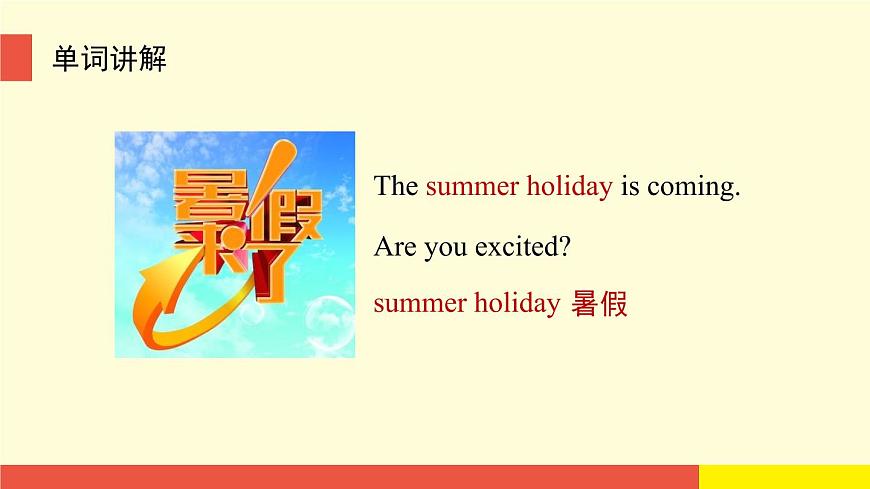 单词讲解

暑假来了

The summer holiday is coming.

Are you excited?

summer holiday 暑假